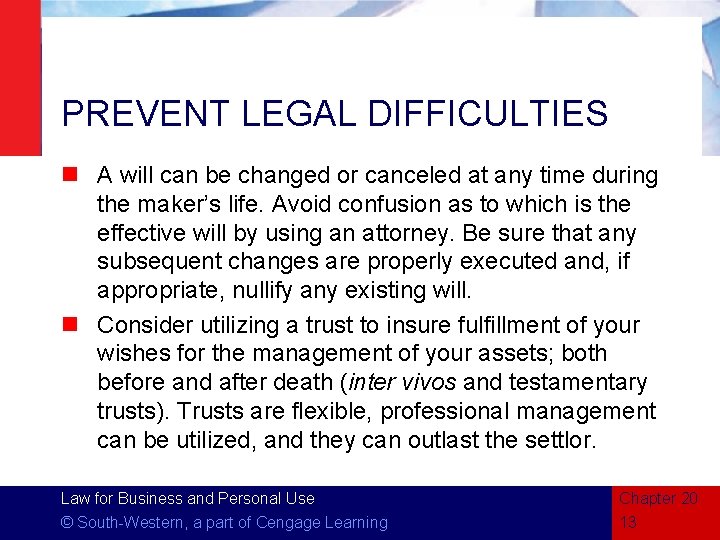 PREVENT LEGAL DIFFICULTIES

A will can be changed or canceled at any time during the maker's life. Avoid confusion as to which is the effective will by using an attorney. Be sure that any subsequent changes are properly executed and, if appropriate, nullify any existing will.

Consider utilizing a trust to insure fulfillment of your wishes for the management of your assets; both before and after death (inter vivos and testamentary trusts). Trusts are flexible, professional management can be utilized, and they can outlast the settlor.

Law for Business and Personal Use
© South-Western, a part of Cengage Learning

Chapter 20
13